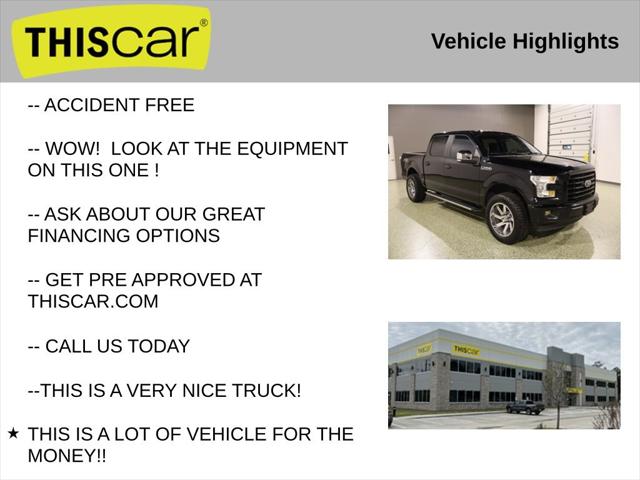 THIScar®

Vehicle Highlights

-- ACCIDENT FREE

-- WOW!  LOOK AT THE EQUIPMENT ON THIS ONE !

-- ASK ABOUT OUR GREAT FINANCING OPTIONS

-- GET PRE APPROVED AT THISCAR.COM

-- CALL US TODAY

--THIS IS A VERY NICE TRUCK!

★ THIS IS A LOT OF VEHICLE FOR THE MONEY!!

THIScar

THIScar